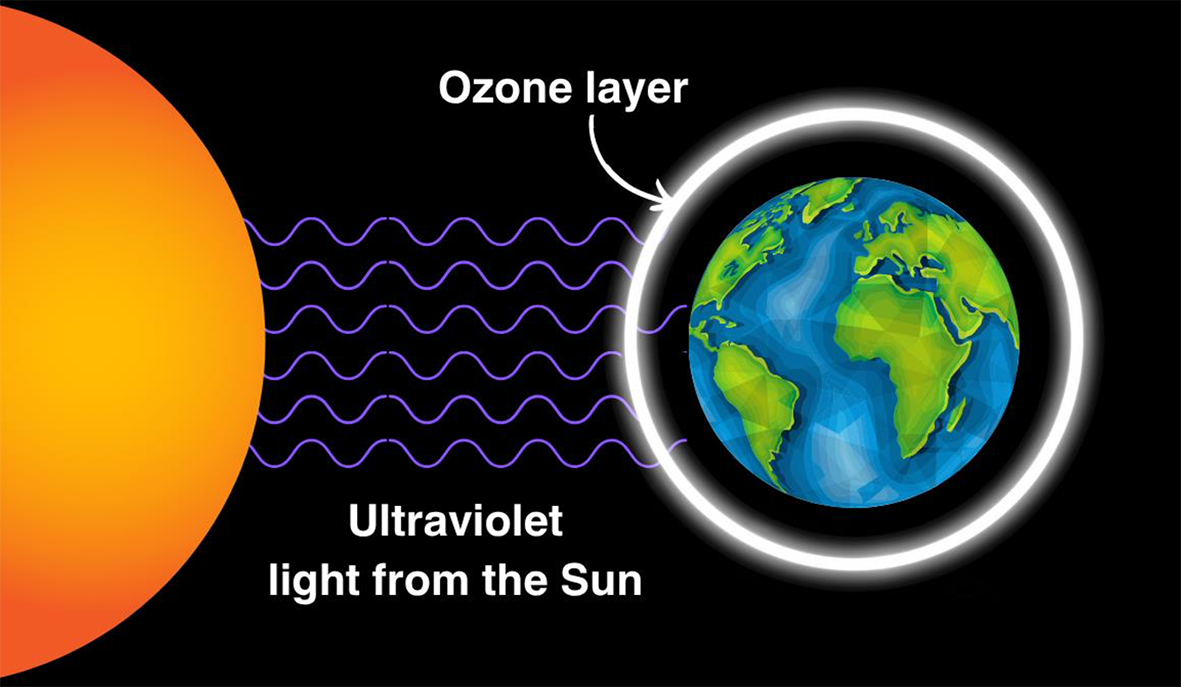 Ozone layer

Ultraviolet light from the Sun